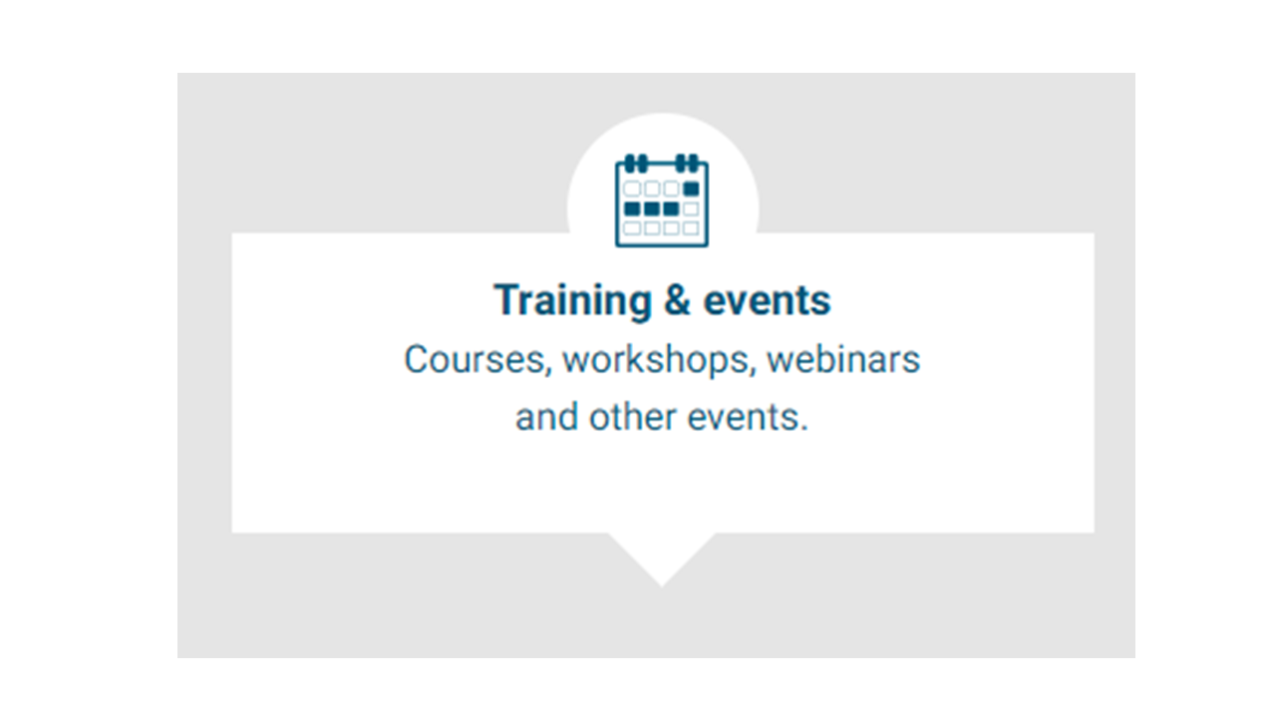 Training & events

Courses, workshops, webinars and other events.